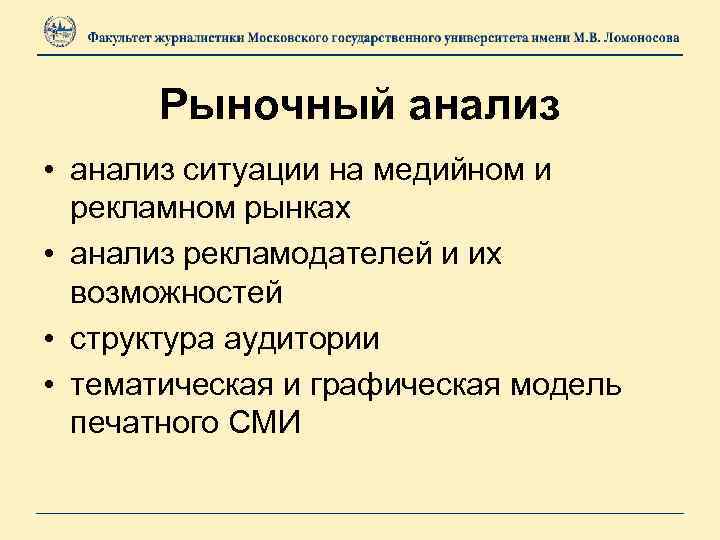 Факультет журналистики Московского государственного университета имени М.В. Ломоносова

Рыночный анализ

• анализ ситуации на медийном и рекламном рынках
• анализ рекламодателей и их возможностей
• структура аудитории
• тематическая и графическая модель печатного СМИ